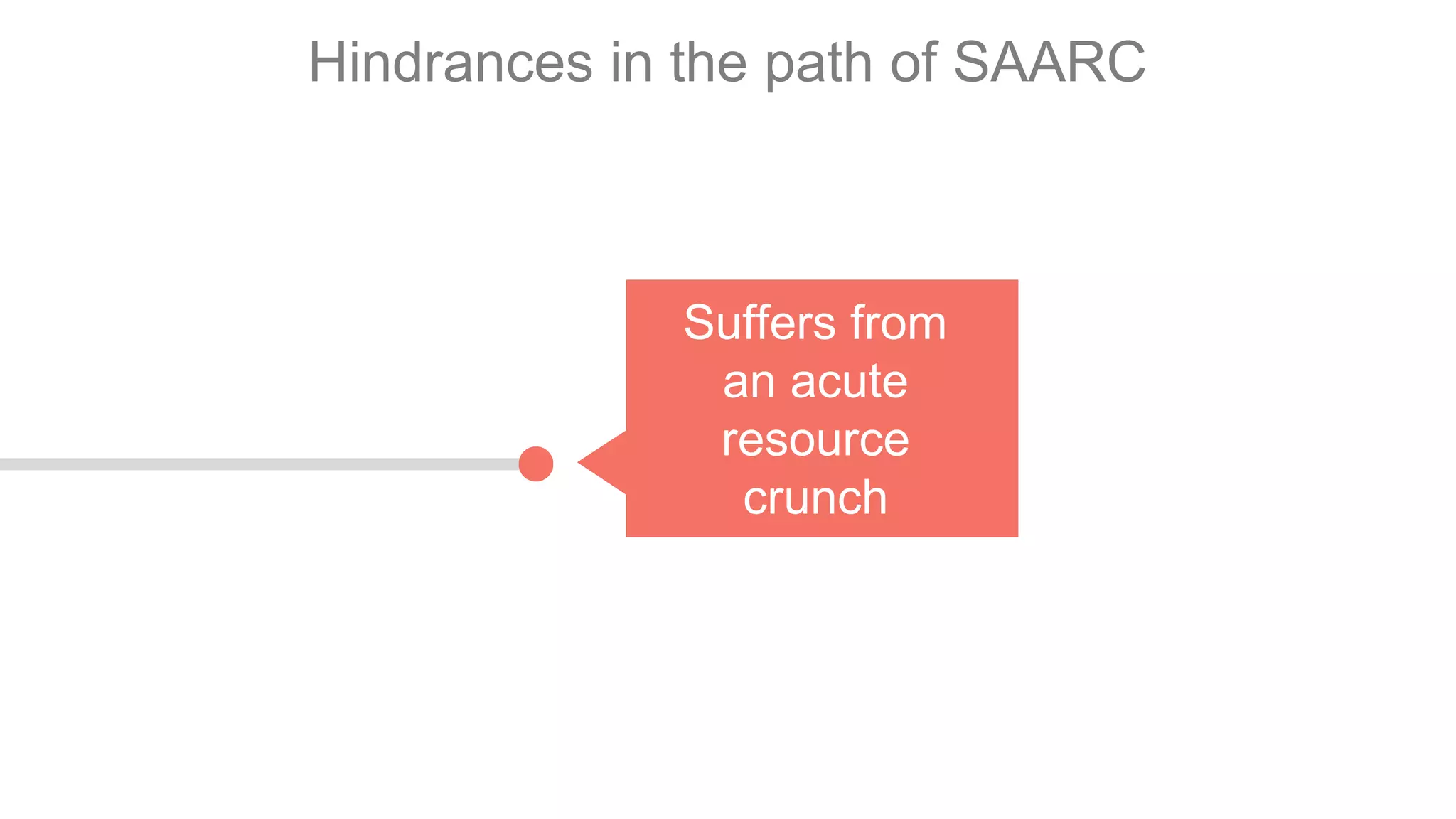 Hindrances in the path of SAARC

Suffers from an acute resource crunch